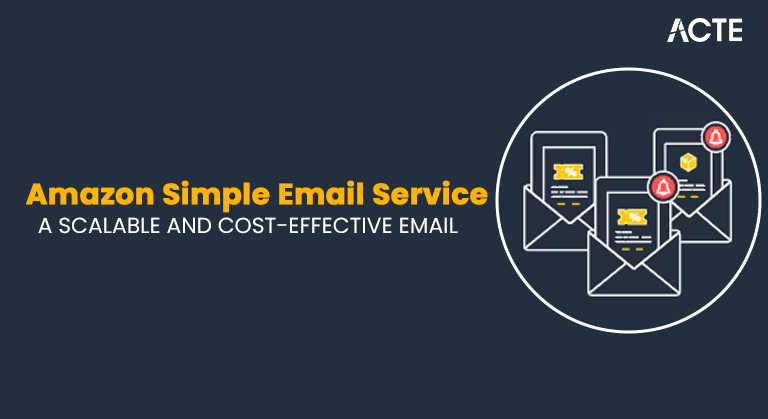 ACTE

Amazon Simple Email Service
A SCALABLE AND COST-EFFECTIVE EMAIL

%

%